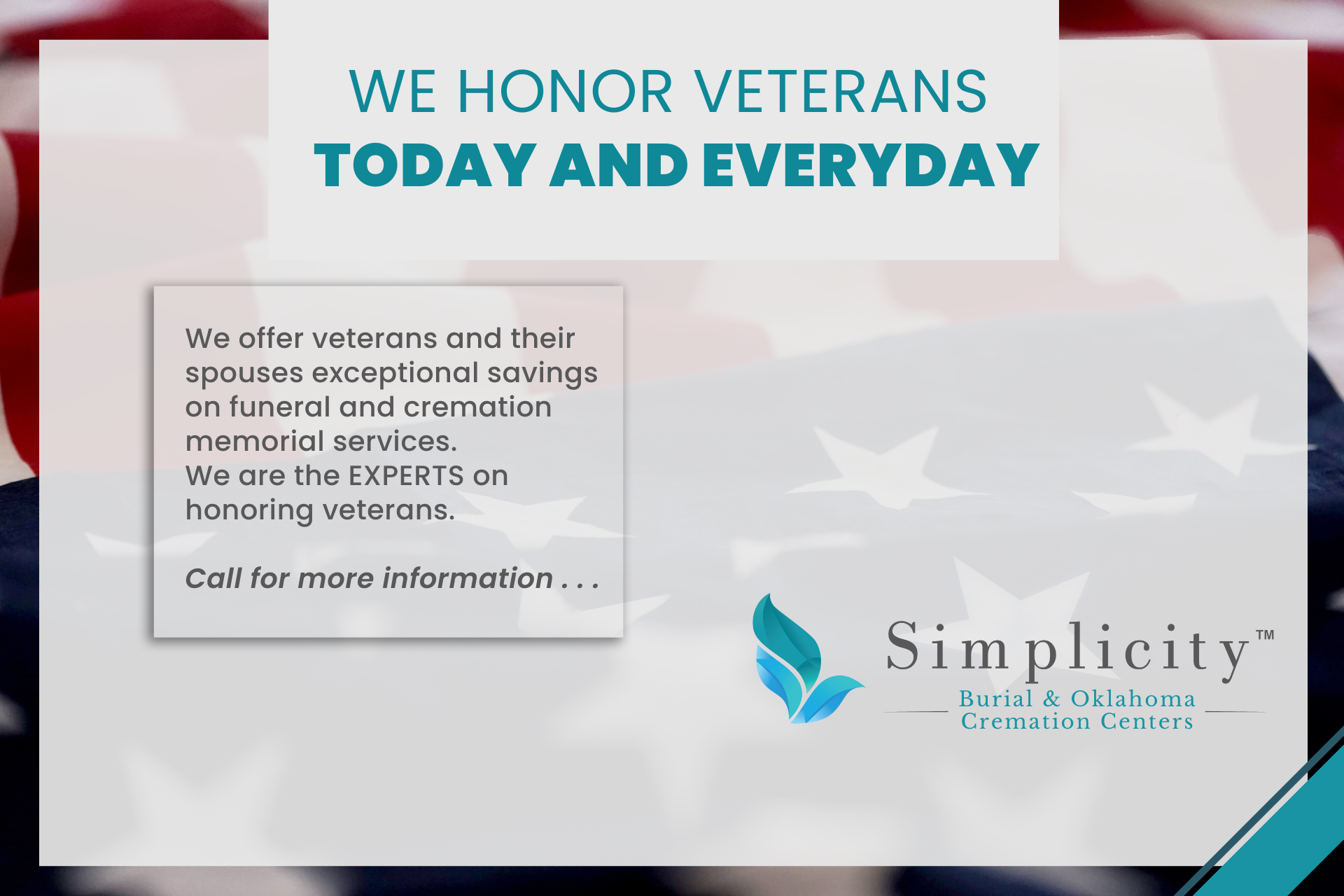 WE HONOR VETERANS
TODAY AND EVERYDAY

We offer veterans and their spouses exceptional savings on funeral and cremation memorial services.
We are the EXPERTS on honoring veterans.

Call for more information . . .

Simplicity™
Burial & Oklahoma
Cremation Centers